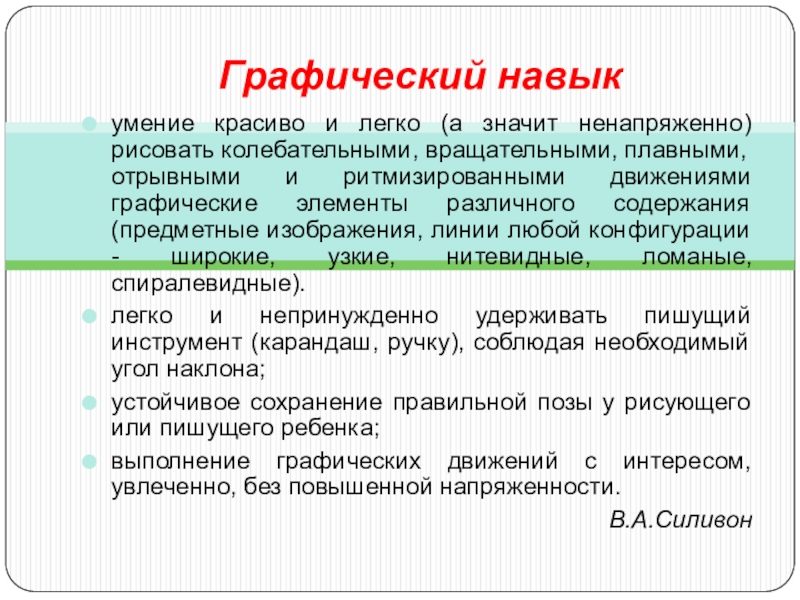 Графический навык

умение красиво и легко (а значит ненапряженно) рисовать колебательными, вращательными, плавными, отрывными и ритмизированными движениями графические элементы различного содержания (предметные изображения, линии любой конфигурации - широкие, узкие, нитевидные, ломаные, спиралевидные).

легко и непринужденно удерживать пишущий инструмент (карандаш, ручку), соблюдая необходимый угол наклона;

устойчивое сохранение правильной позы у рисующего или пишущего ребенка;

выполнение графических движений с интересом, увлеченно, без повышенной напряженности.

В.А.Силивон